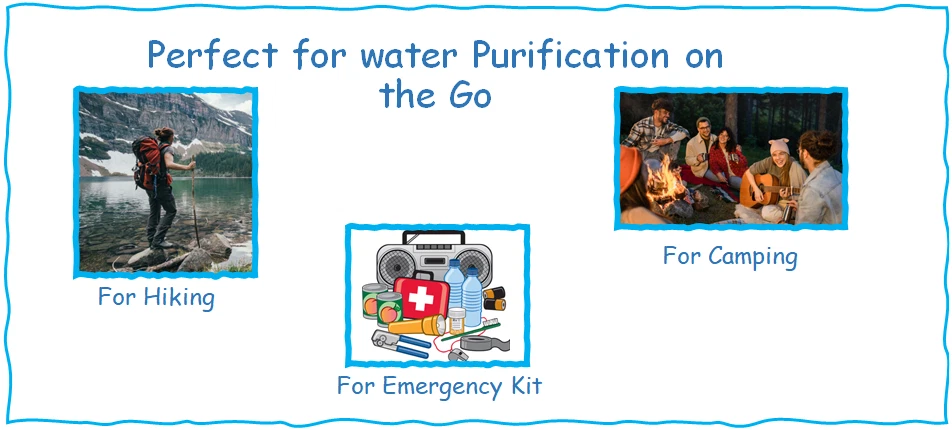 Perfect for water Purification on the Go

For Hiking

For Emergency Kit

For Camping